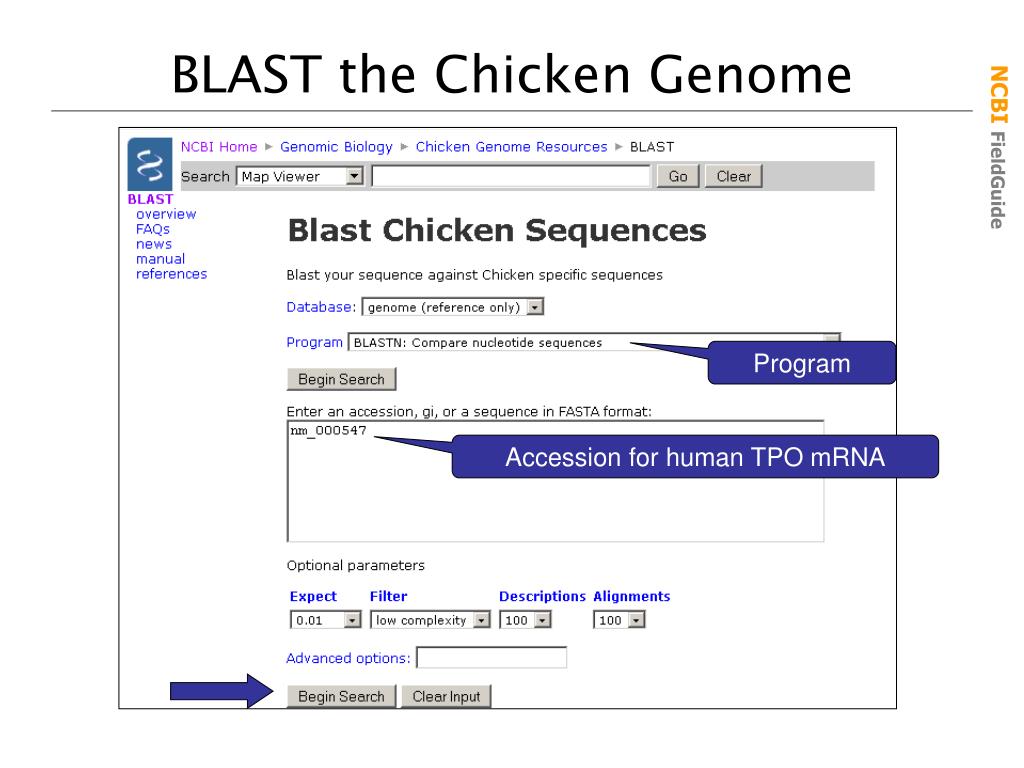 BLAST the Chicken Genome

NCBI FieldGuide

NCBI Home ► Genomic Biology ► Chicken Genome Resources ► BLAST

Search Map Viewer Go Clear

BLAST
overview
FAQs
news
manual
references

Blast Chicken Sequences

Blast your sequence against Chicken specific sequences

Database: genome (reference only)

Program BLASTN: Compare nucleotide sequences

Program

Begin Search

Enter an accession, gi, or a sequence in FASTA format:

nm_000547

Accession for human TPO mRNA

Optional parameters

| Expect | Filter | Descriptions | Alignments |
|---|---|---|---|
| 0.01 | low complexity | 100 | 100 |

Advanced options:

Begin Search Clear Input